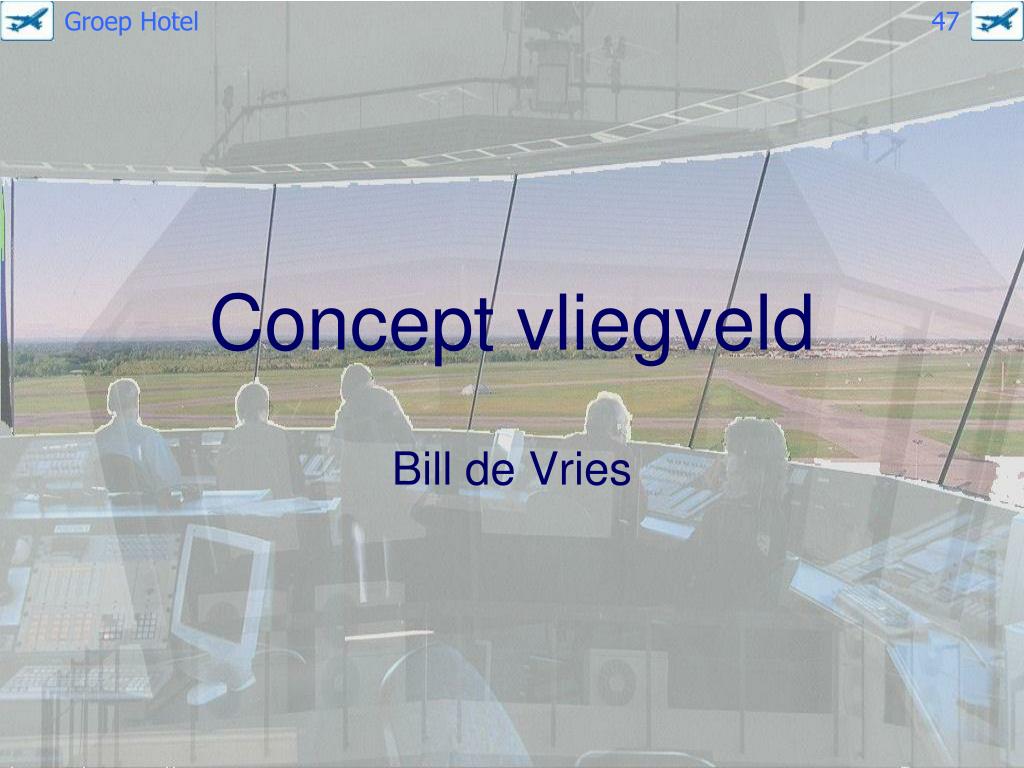 Groep Hotel

47

Concept vliegveld

Bill de Vries